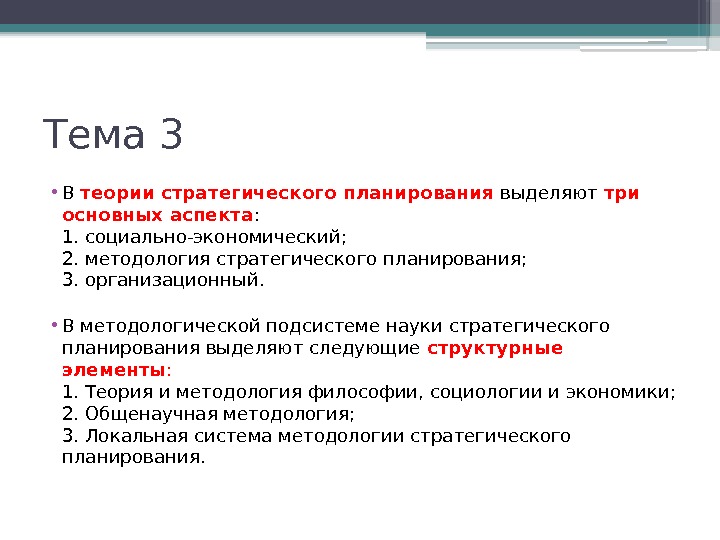 Тема 3

• В теории стратегического планирования выделяют три основных аспекта:
1. социально-экономический;
2. методология стратегического планирования;
3. организационный.

• В методологической подсистеме науки стратегического планирования выделяют следующие структурные элементы:
1. Теория и методология философии, социологии и экономики;
2. Общенаучная методология;
3. Локальная система методологии стратегического планирования.